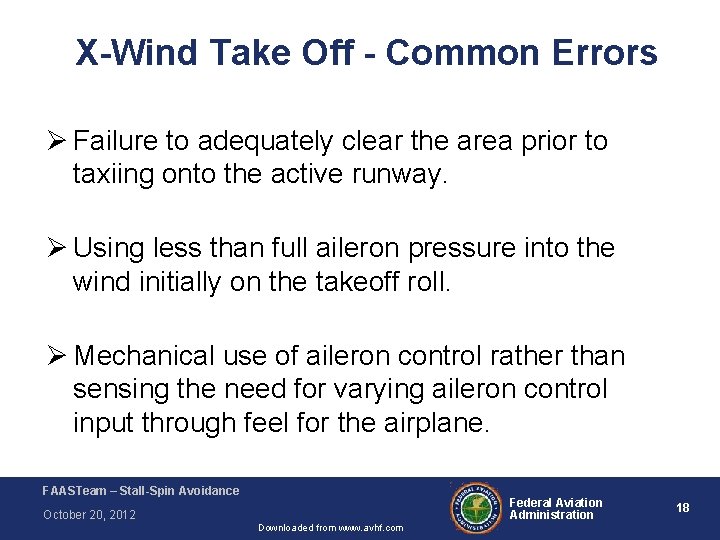 X-Wind Take Off - Common Errors

➢ Failure to adequately clear the area prior to taxiing onto the active runway.

➢ Using less than full aileron pressure into the wind initially on the takeoff roll.

➢ Mechanical use of aileron control rather than sensing the need for varying aileron control input through feel for the airplane.

FAASTeam – Stall-Spin Avoidance
October 20, 2012

Downloaded from www.avhf.com

FEDERAL AVIATION ADMINISTRATION

Federal Aviation Administration

18